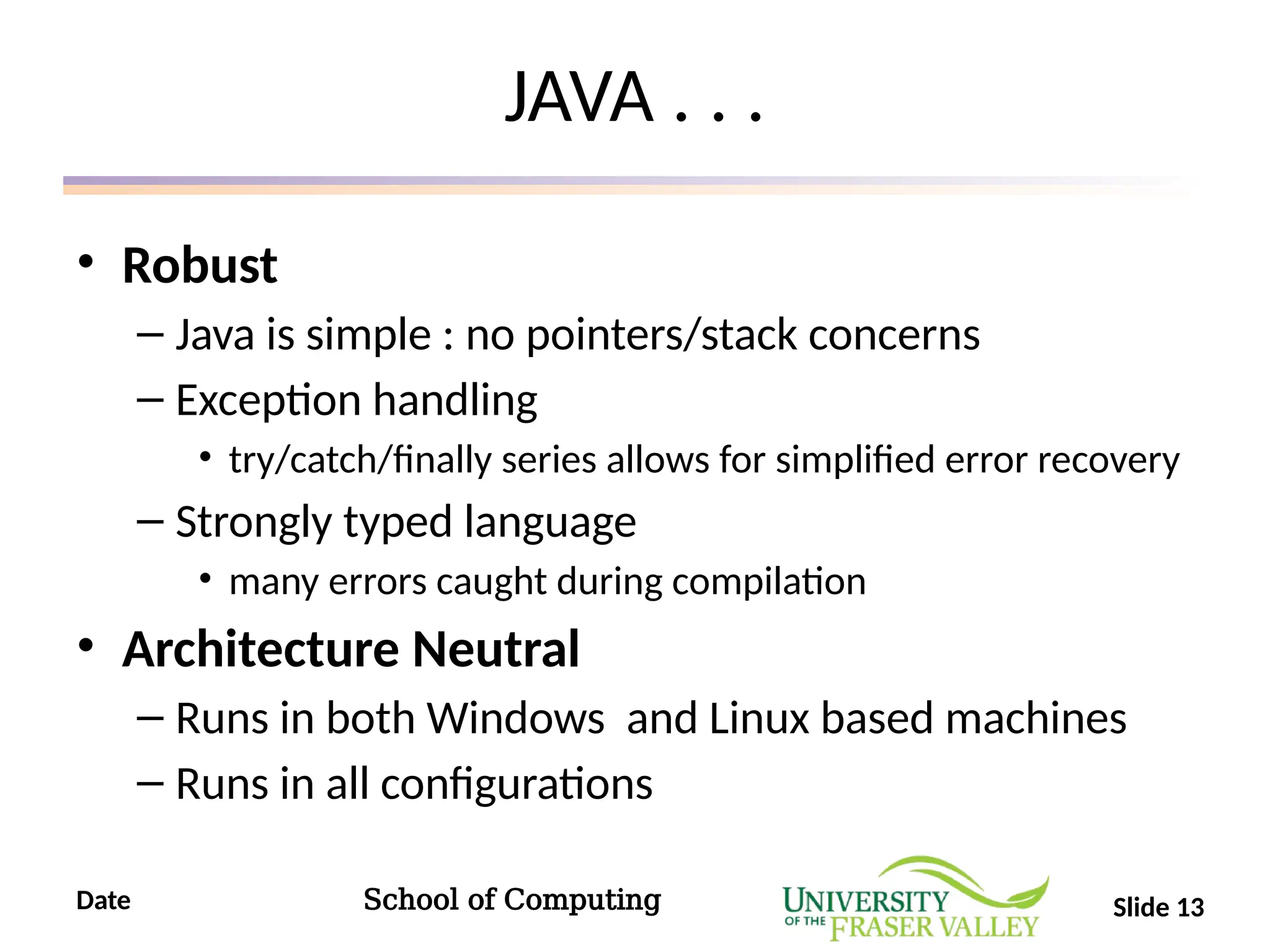 JAVA . . .

• Robust
– Java is simple : no pointers/stack concerns
– Exception handling
• try/catch/finally series allows for simplified error recovery
– Strongly typed language
• many errors caught during compilation

• Architecture Neutral
– Runs in both Windows and Linux based machines
– Runs in all configurations

Date

School of Computing

UNIVERSITY OF THE FRASER VALLEY

Slide 13